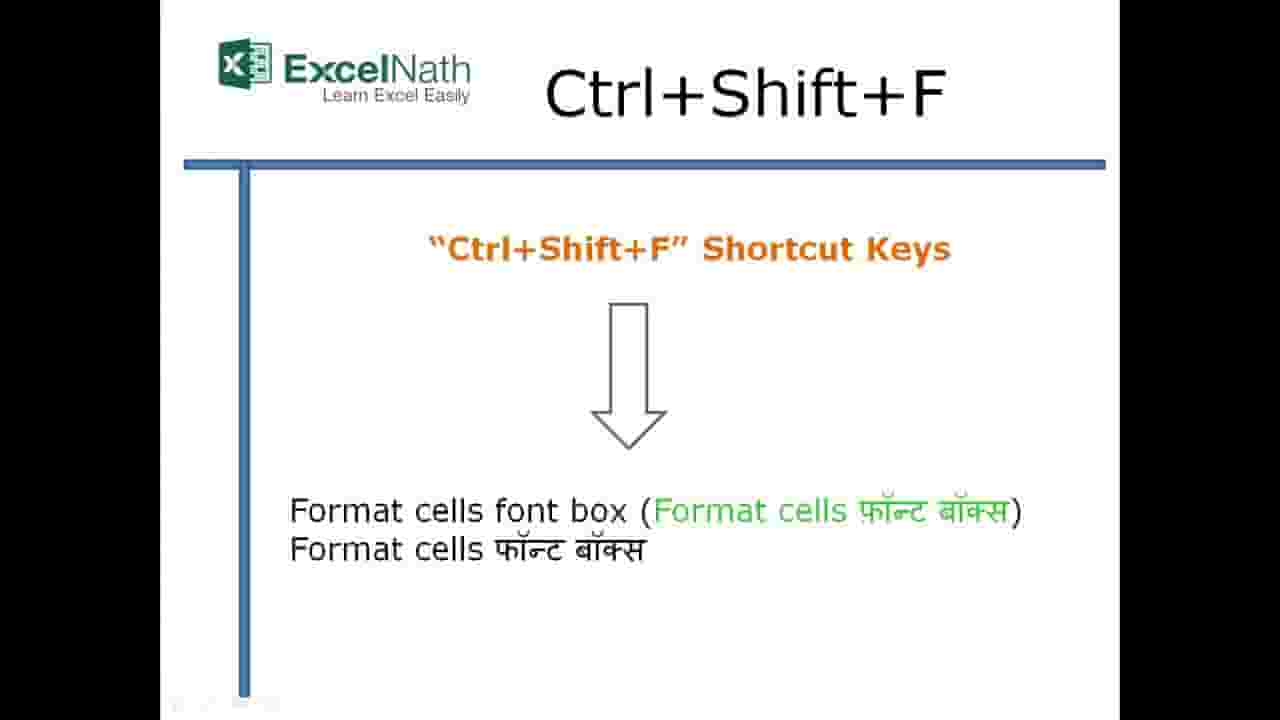 ExcelNath
Learn Excel Easily

Ctrl+Shift+F

“Ctrl+Shift+F” Shortcut Keys

Format cells font box (Format cells फ़ॉन्ट बॉक्स)
Format cells फॉन्ट बॉक्स